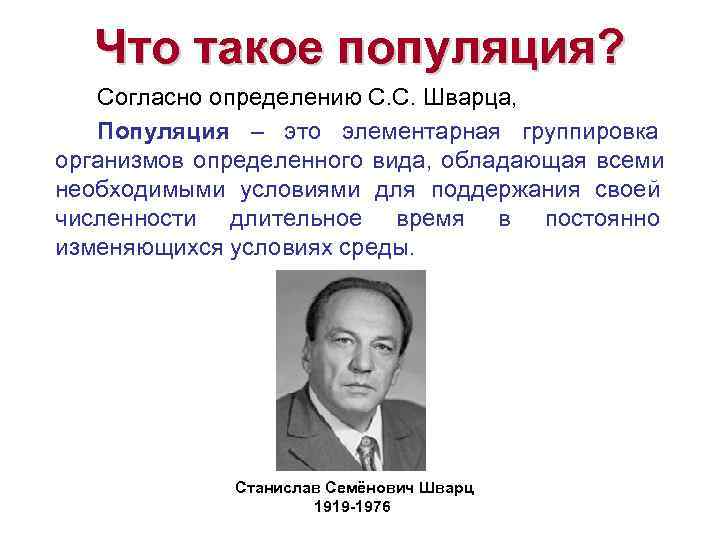 Что такое популяция?

Согласно определению С.С. Шварца,

Популяция – это элементарная группировка организмов определенного вида, обладающая всеми необходимыми условиями для поддержания своей численности длительное время в постоянно изменяющихся условиях среды.

Станислав Семёнович Шварц
1919-1976